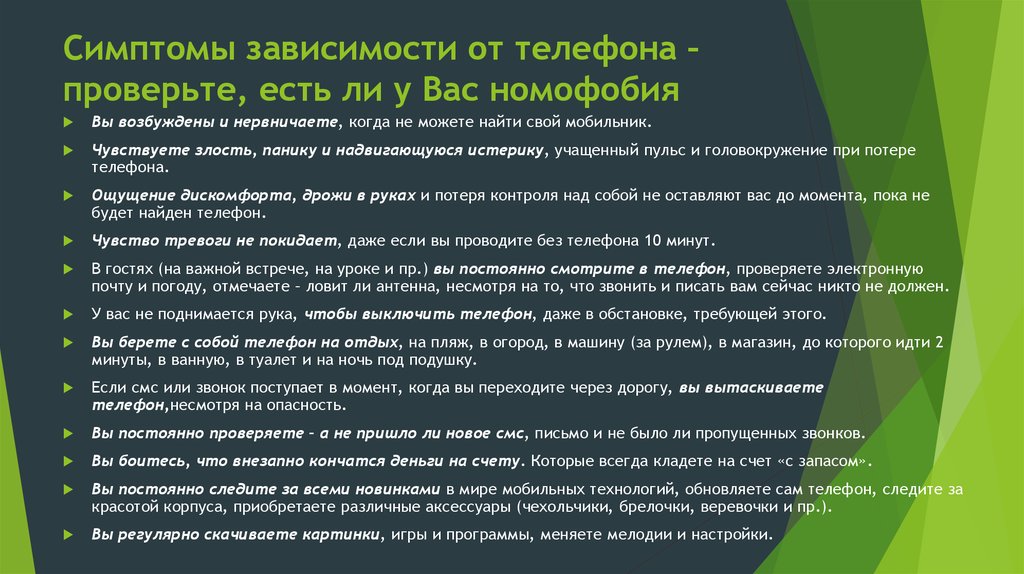 Симптомы зависимости от телефона – проверьте, есть ли у Вас номофобия

Вы возбуждены и нервничаете, когда не можете найти свой мобильник.

Чувствуете злость, панику и надвигающуюся истерику, учащенный пульс и головокружение при потере телефона.

Ощущение дискомфорта, дрожи в руках и потеря контроля над собой не оставляют вас до момента, пока не будет найден телефон.

Чувство тревоги не покидает, даже если вы проводите без телефона 10 минут.

В гостях (на важной встрече, на уроке и пр.) вы постоянно смотрите в телефон, проверяете электронную почту и погоду, отмечаете – ловит ли антенна, несмотря на то, что звонить и писать вам сейчас никто не должен.

У вас не поднимается рука, чтобы выключить телефон, даже в обстановке, требующей этого.

Вы берете с собой телефон на отдых, на пляж, в огород, в машину (за рулем), в магазин, до которого идти 2 минуты, в ванную, в туалет и на ночь под подушку.

Если смс или звонок поступает в момент, когда вы переходите через дорогу, вы вытаскиваете телефон,несмотря на опасность.

Вы постоянно проверяете – а не пришло ли новое смс, письмо и не было ли пропущенных звонков.

Вы боитесь, что внезапно кончатся деньги на счету. Которые всегда кладете на счет «с запасом».

Вы постоянно следите за всеми новинками в мире мобильных технологий, обновляете сам телефон, следите за красотой корпуса, приобретаете различные аксессуары (чехольчики, брелочки, веревочки и пр.).

Вы регулярно скачиваете картинки, игры и программы, меняете мелодии и настройки.